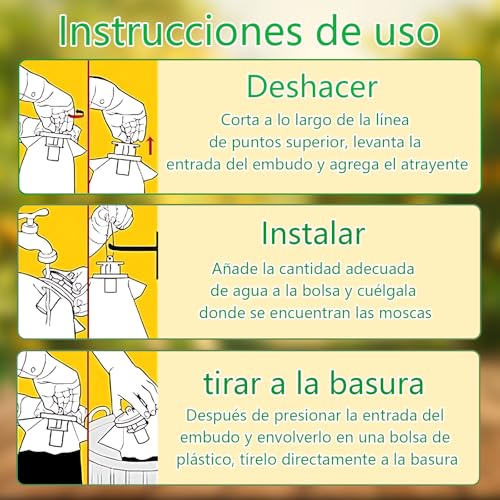 Instrucciones de uso

Deshacer

Corta a lo largo de la línea de puntos superior, levanta la entrada del embudo y agrega el atrayente

Instalar

Añade la cantidad adecuada de agua a la bolsa y cuélgala donde se encuentran las moscas

tirar a la basura

Después de presionar la entrada del embudo y envolverlo en una bolsa de plástico, tírelo directamente a la basura